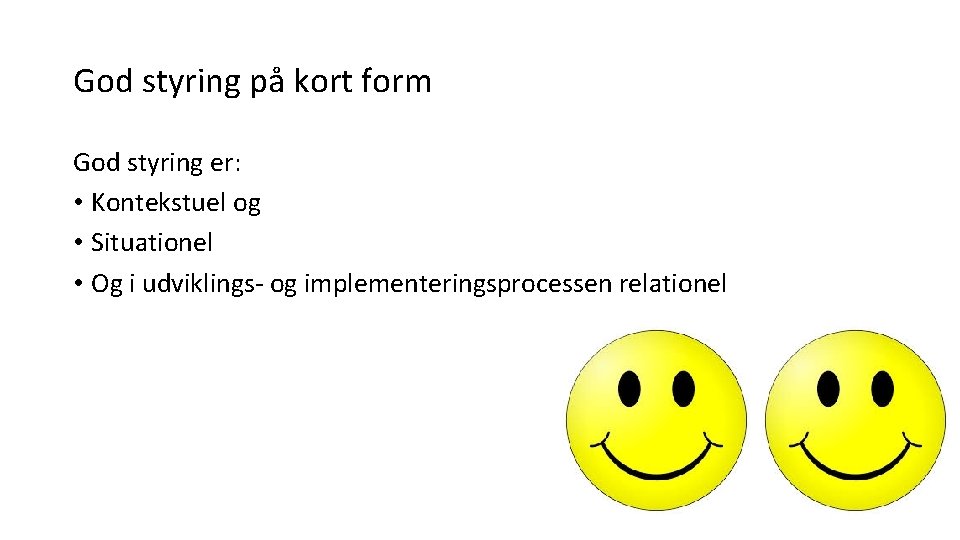 God styring på kort form

God styring er:
• Kontekstuel og
• Situationel
• Og i udviklings- og implementeringsprocessen relationel